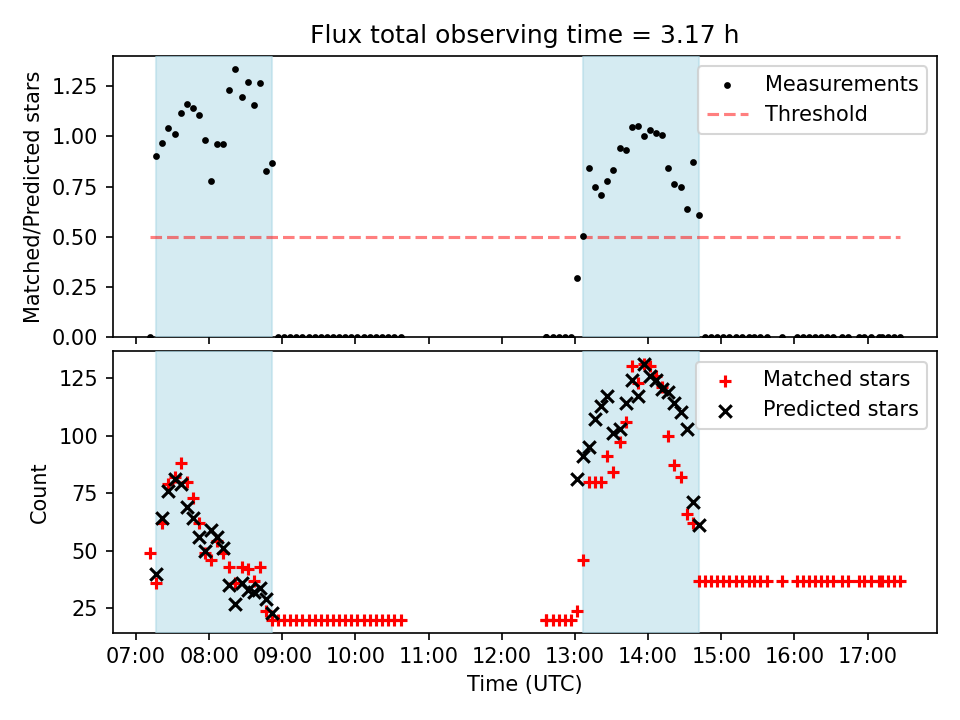 Flux total observing time = 3.17 h

Matched/Predicted stars

1.25
1.00
0.75
0.50
0.25
0.00

Measurements
Threshold

Count

125
100
75
50
25

Matched stars
Predicted stars

07:00 08:00 09:00 10:00 11:00 12:00 13:00 14:00 15:00 16:00 17:00

Time (UTC)